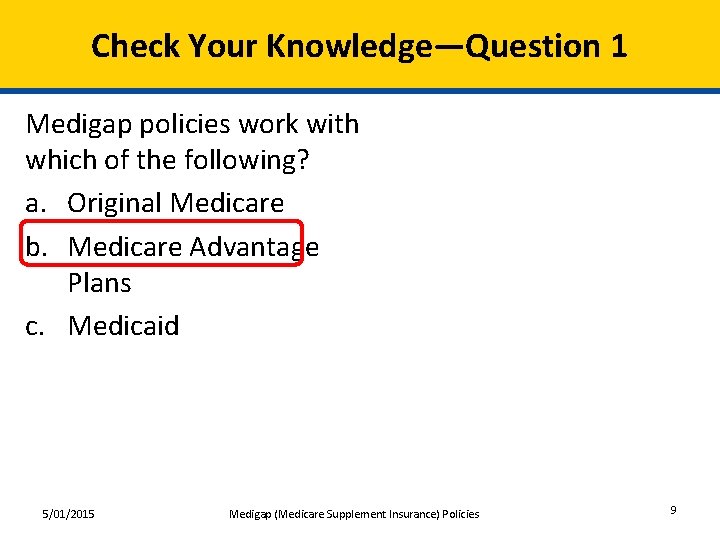 Check Your Knowledge—Question 1

Medigap policies work with which of the following?

a. Original Medicare

b. Medicare Advantage Plans

c. Medicaid

5/01/2015

Medigap (Medicare Supplement Insurance) Policies

9